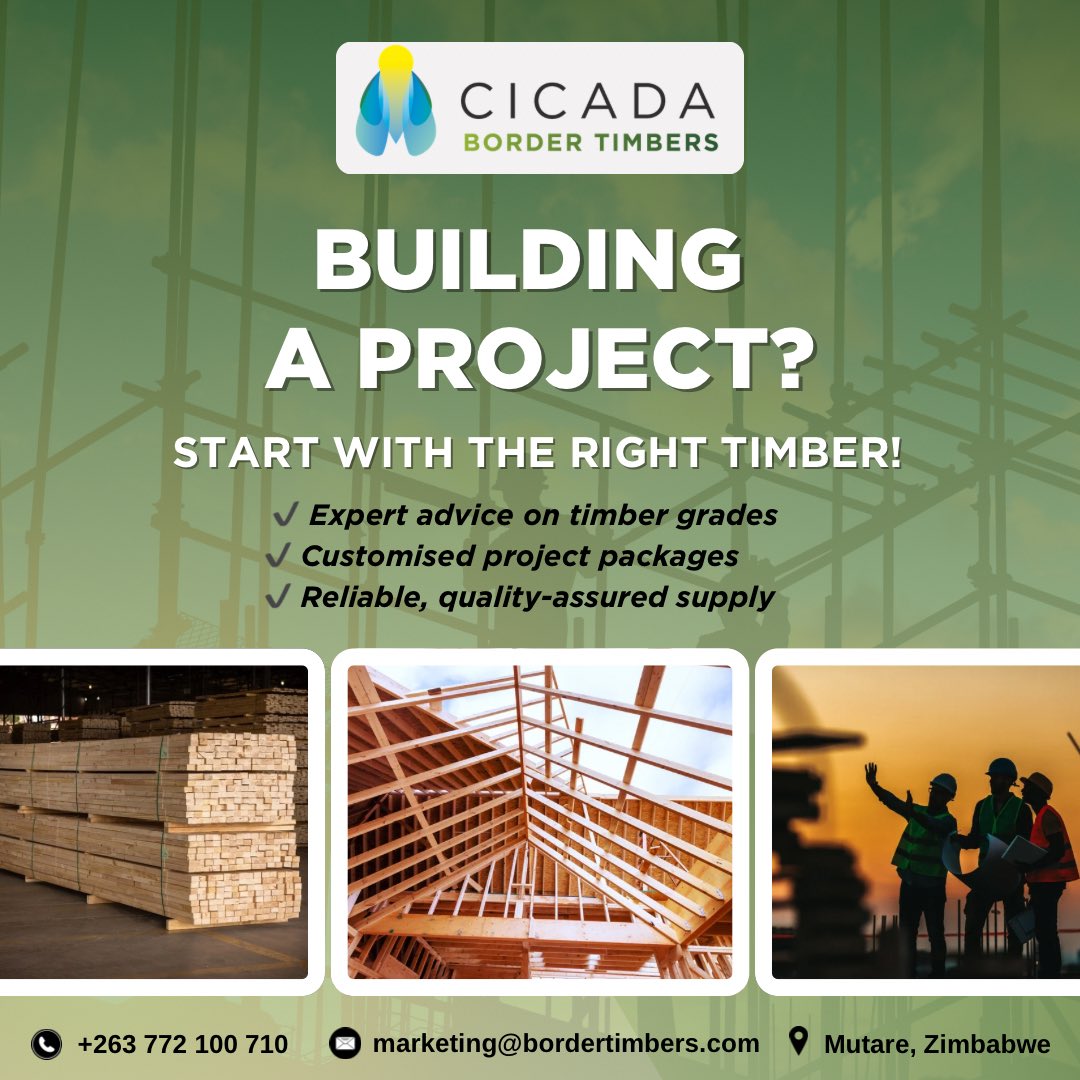 CICADA
BORDER TIMBERS

BUILDING A PROJECT?

START WITH THE RIGHT TIMBER!

✓ Expert advice on timber grades
✓ Customised project packages
✓ Reliable, quality-assured supply

+263 772 100 710 marketing@bordertimbers.com Mutare, Zimbabwe